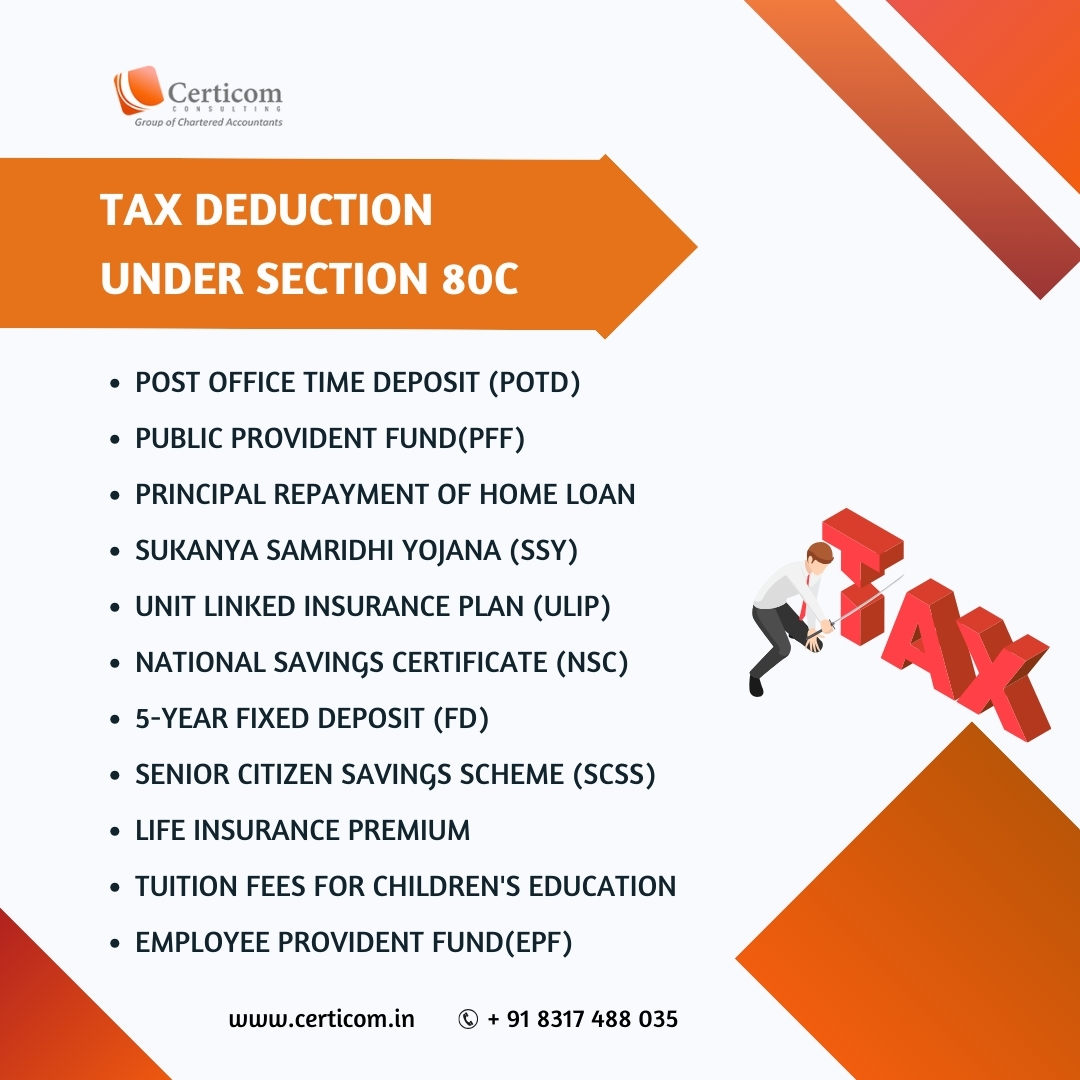 Certicom
CONSULTING
Group of Chartered Accountants

TAX DEDUCTION UNDER SECTION 80C

• POST OFFICE TIME DEPOSIT (POTD)
• PUBLIC PROVIDENT FUND(PFF)
• PRINCIPAL REPAYMENT OF HOME LOAN
• SUKANYA SAMRIDHI YOJANA (SSY)
• UNIT LINKED INSURANCE PLAN (ULIP)
• NATIONAL SAVINGS CERTIFICATE (NSC)
• 5-YEAR FIXED DEPOSIT (FD)
• SENIOR CITIZEN SAVINGS SCHEME (SCSS)
• LIFE INSURANCE PREMIUM
• TUITION FEES FOR CHILDREN'S EDUCATION
• EMPLOYEE PROVIDENT FUND(EPF)

TAX

www.certicom.in + 91 8317 488 035